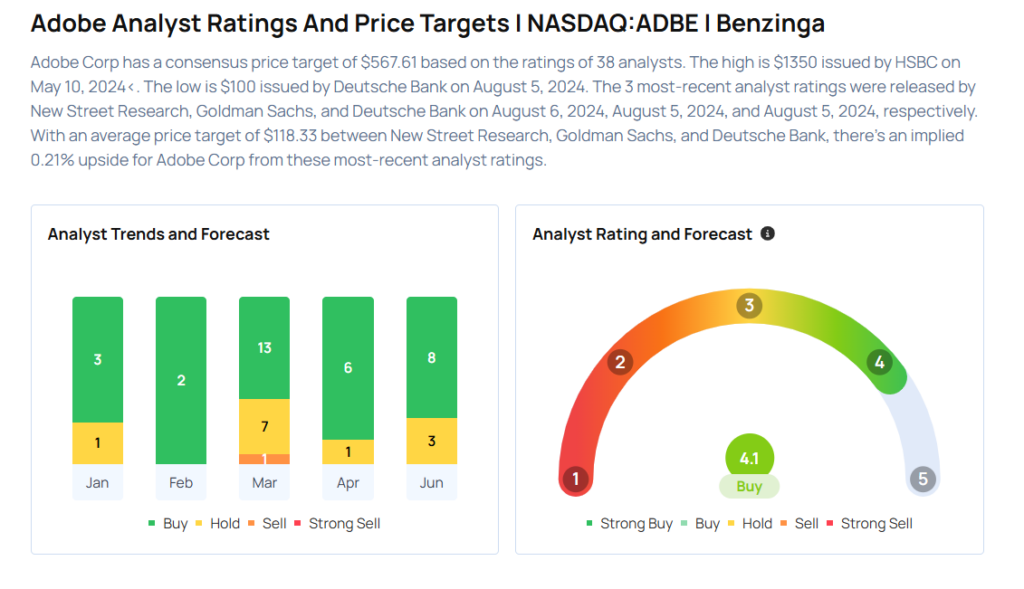 Adobe Analyst Ratings And Price Targets | NASDAQ:ADBE | Benzinga

Adobe Corp has a consensus price target of $567.61 based on the ratings of 38 analysts. The high is $1350 issued by HSBC on May 10, 2024<. The low is $100 issued by Deutsche Bank on August 5, 2024. The 3 most-recent analyst ratings were released by New Street Research, Goldman Sachs, and Deutsche Bank on August 6, 2024, August 5, 2024, and August 5, 2024, respectively. With an average price target of $118.33 between New Street Research, Goldman Sachs, and Deutsche Bank, there's an implied 0.21% upside for Adobe Corp from these most-recent analyst ratings.

Analyst Trends and Forecast

3
1
Jan
2
Feb
13
7
1
Mar
6
1
Apr
8
3
Jun

Buy Hold Sell Strong Sell

Analyst Rating and Forecast

1 2 3 4 5
4.1
Buy

Strong Buy Buy Hold Sell Strong Sell